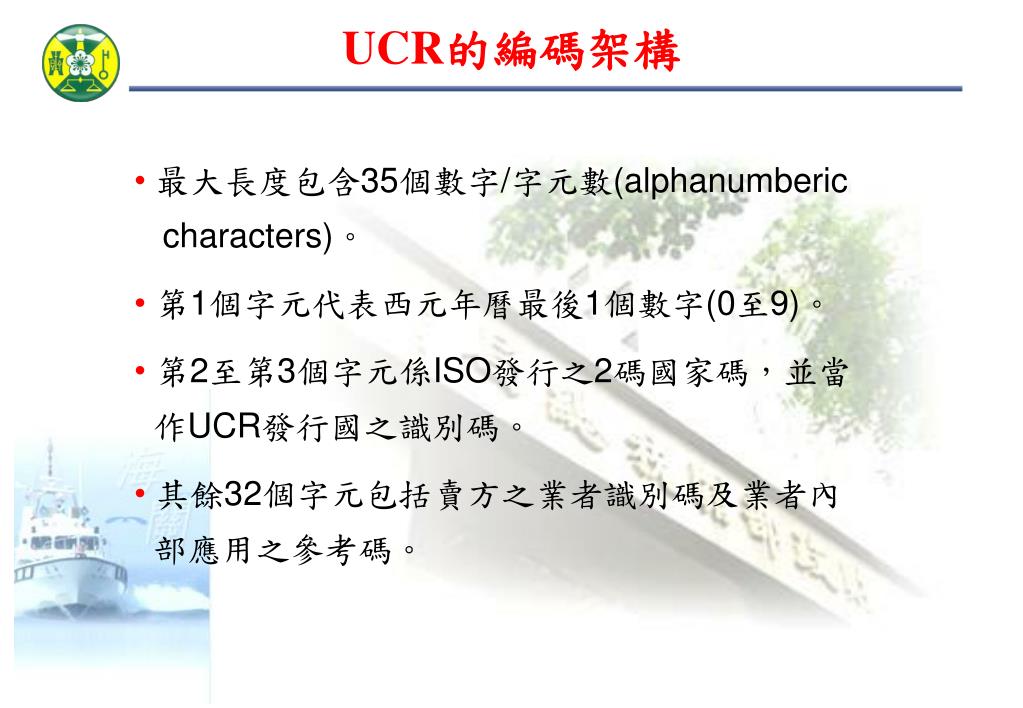 UCR的編碼架構

• 最大長度包含35個數字/字元數(alphanumberic characters)。

• 第1個字元代表西元年曆最後1個數字(0至9)。

• 第2至第3個字元係ISO發行之2碼國家碼，並當作UCR發行國之識別碼。

• 其餘32個字元包括賣方之業者識別碼及業者內部應用之參考碼。